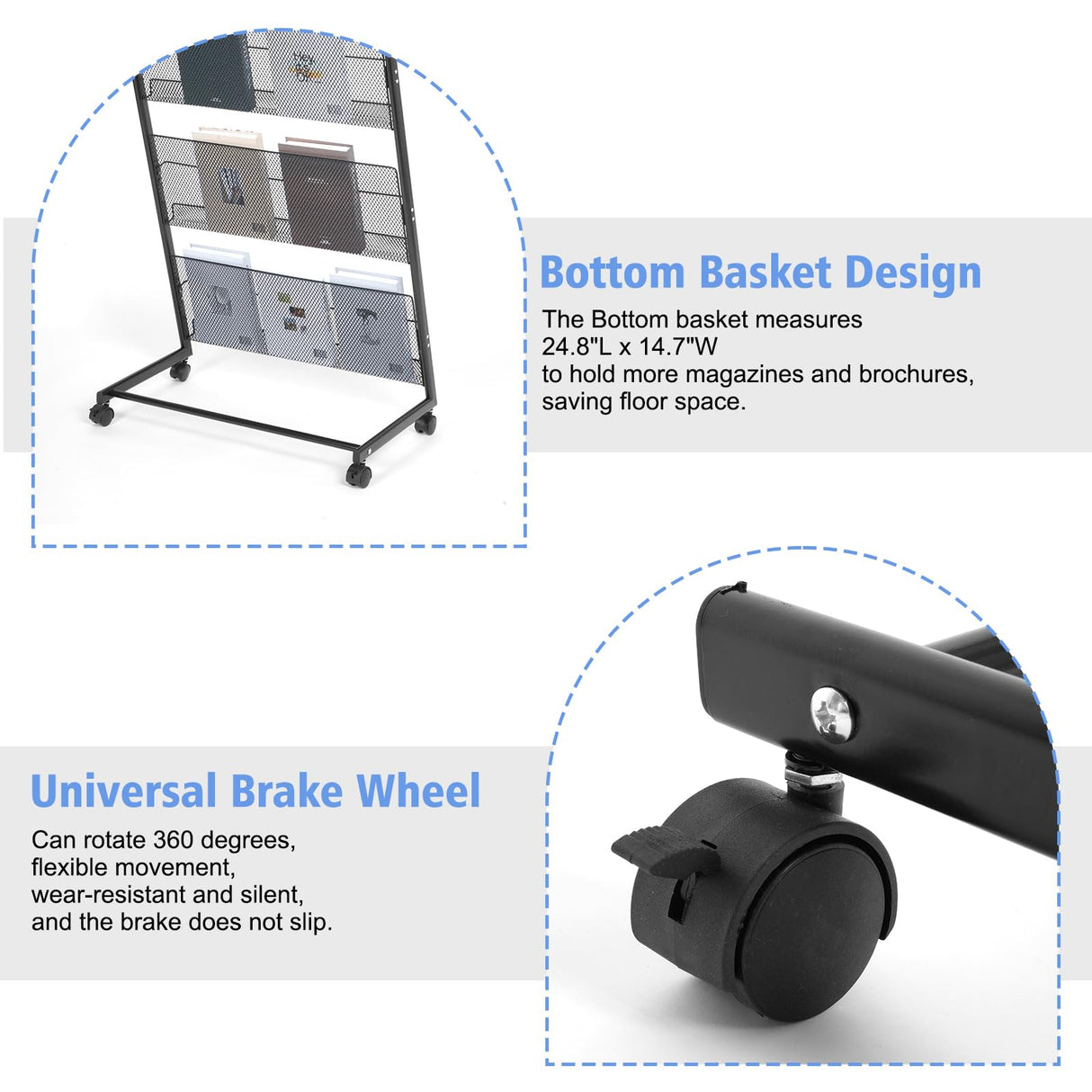 Bottom Basket Design

The Bottom basket measures 24.8"L x 14.7"W to hold more magazines and brochures, saving floor space.

Universal Brake Wheel

Can rotate 360 degrees, flexible movement, wear-resistant and silent, and the brake does not slip.